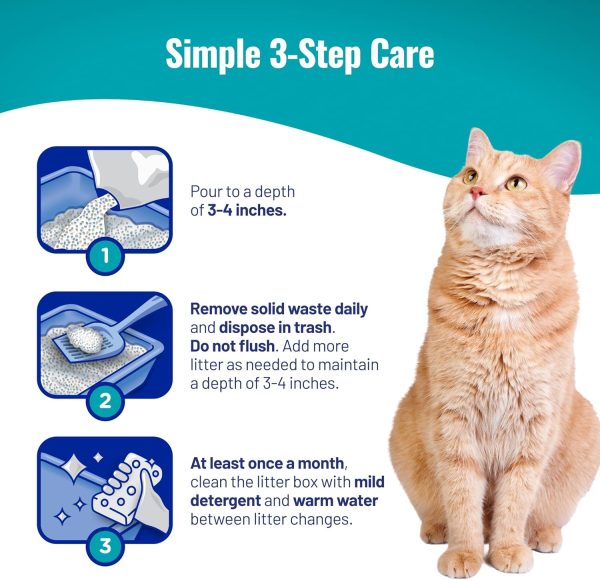 Simple 3-Step Care

1

Pour to a depth of 3-4 inches.

2

Remove solid waste daily and dispose in trash. Do not flush. Add more litter as needed to maintain a depth of 3-4 inches.

3

At least once a month, clean the litter box with mild detergent and warm water between litter changes.